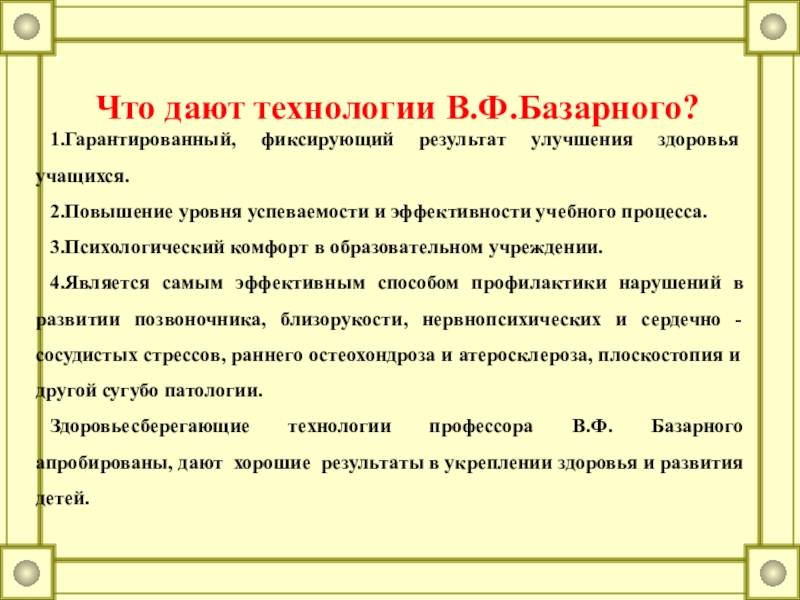 Что дают технологии В.Ф.Базарного?

1.Гарантированный, фиксирующий результат улучшения здоровья учащихся.

2.Повышение уровня успеваемости и эффективности учебного процесса.

3.Психологический комфорт в образовательном учреждении.

4.Является самым эффективным способом профилактики нарушений в развитии позвоночника, близорукости, нервнопсихических и сердечно - сосудистых стрессов, раннего остеохондроза и атеросклероза, плоскостопия и другой сугубо патологии.

Здоровьесберегающие технологии профессора В.Ф. Базарного апробированы, дают хорошие результаты в укреплении здоровья и развития детей.